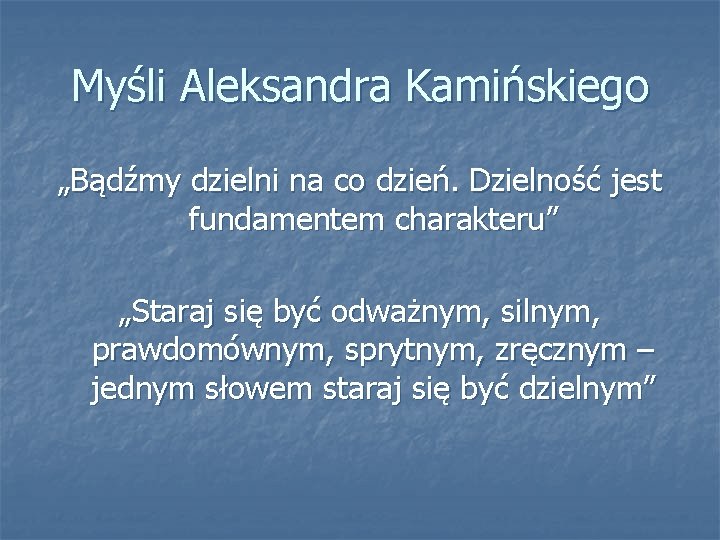 Myśli Aleksandra Kamińskiego

„Bądźmy dzielni na co dzień. Dzielność jest fundamentem charakteru"

„Staraj się być odważnym, silnym, prawdomównym, sprytnym, zręcznym – jednym słowem staraj się być dzielnym"